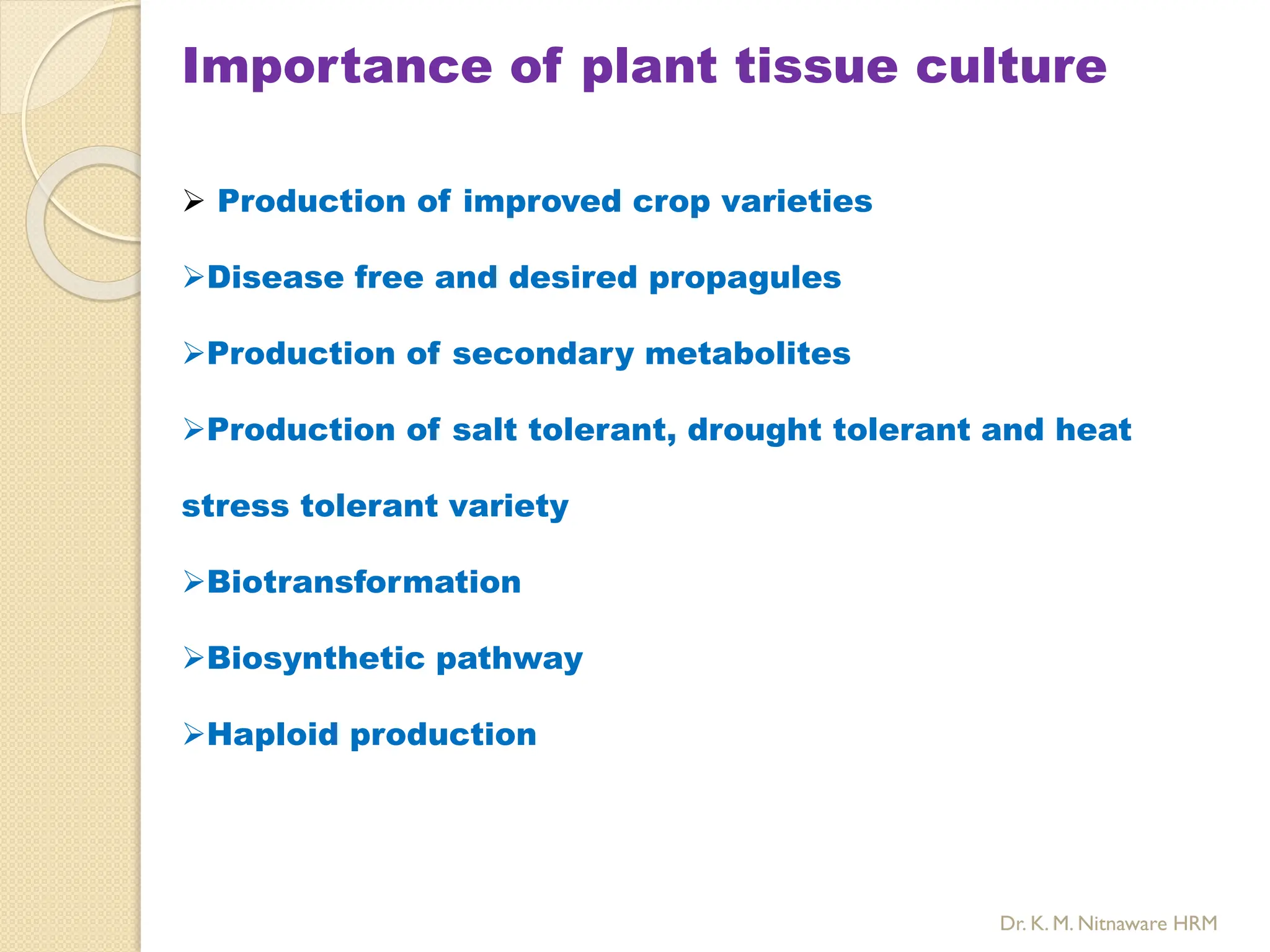 Importance of plant tissue culture

➢ Production of improved crop varieties

➢Disease free and desired propagules

➢Production of secondary metabolites

➢Production of salt tolerant, drought tolerant and heat stress tolerant variety

➢Biotransformation

➢Biosynthetic pathway

➢Haploid production

Dr. K. M. Nitnaware HRM